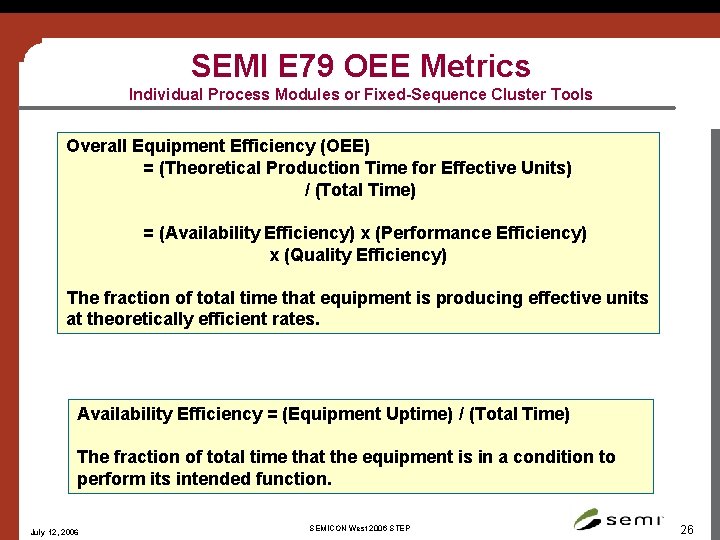 SEMI E79 OEE Metrics
Individual Process Modules or Fixed-Sequence Cluster Tools

Overall Equipment Efficiency (OEE)
= (Theoretical Production Time for Effective Units)
/ (Total Time)

= (Availability Efficiency) x (Performance Efficiency)
x (Quality Efficiency)

The fraction of total time that equipment is producing effective units at theoretically efficient rates.

Availability Efficiency = (Equipment Uptime) / (Total Time)

The fraction of total time that the equipment is in a condition to perform its intended function.

July 12, 2006

SEMICON West 2006 STEP

semi

26